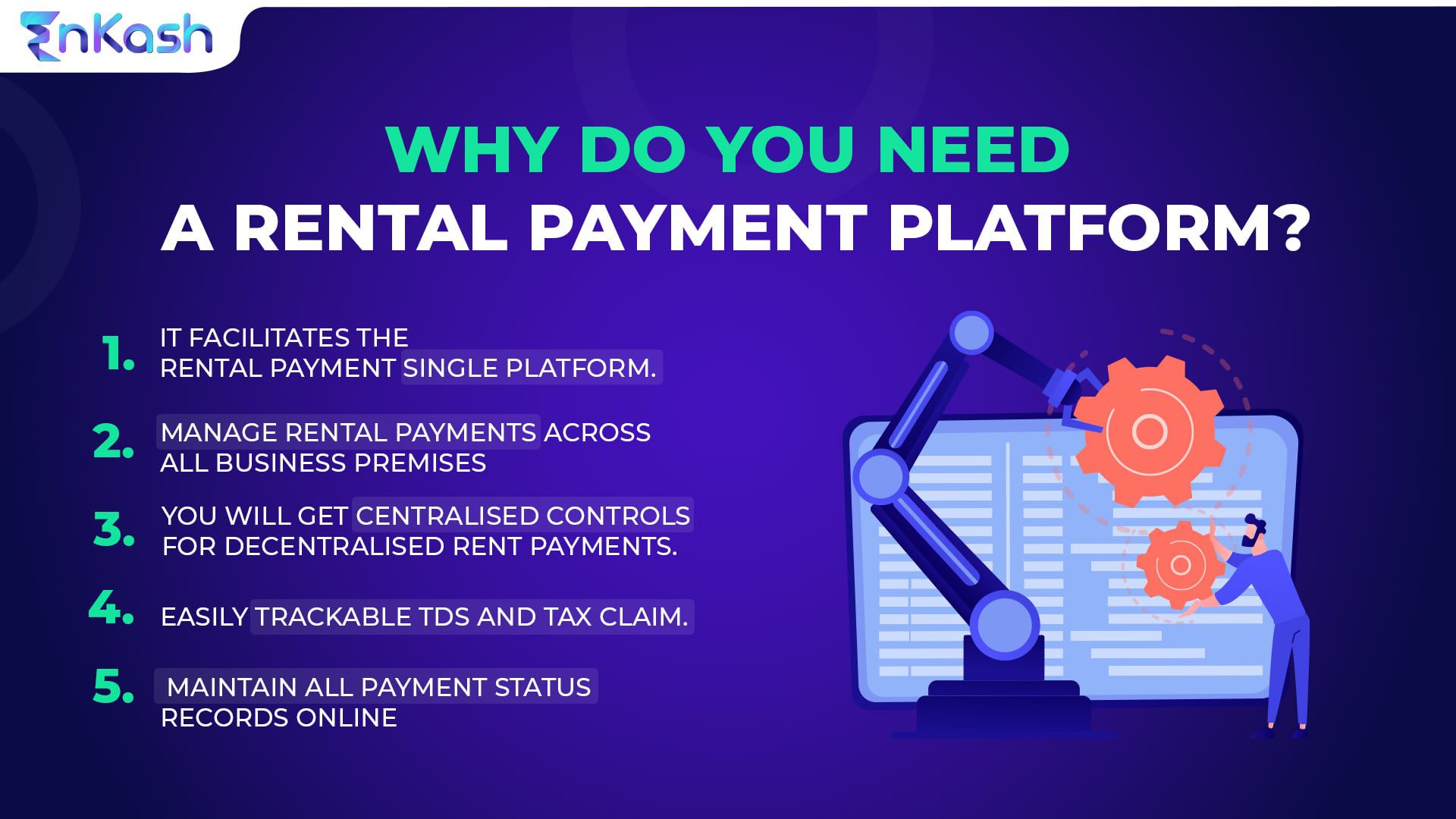 EnKash

WHY DO YOU NEED
A RENTAL PAYMENT PLATFORM?

1. IT FACILITATES THE RENTAL PAYMENT SINGLE PLATFORM.

2. MANAGE RENTAL PAYMENTS ACROSS ALL BUSINESS PREMISES

3. YOU WILL GET CENTRALISED CONTROLS FOR DECENTRALISED RENT PAYMENTS.

4. EASILY TRACKABLE TDS AND TAX CLAIM.

5. MAINTAIN ALL PAYMENT STATUS RECORDS ONLINE